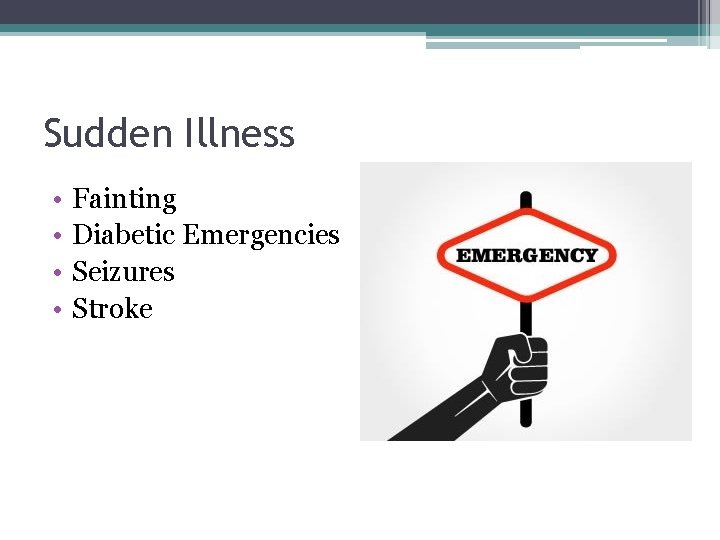 Sudden Illness

• Fainting
• Diabetic Emergencies
• Seizures
• Stroke

EMERGENCY